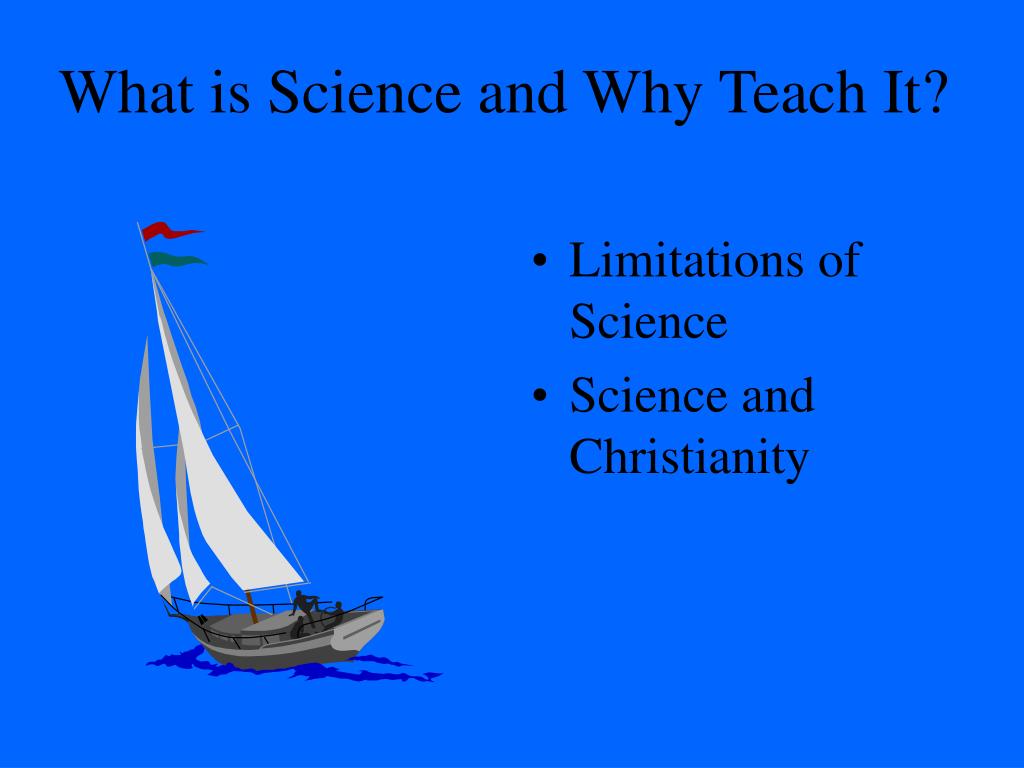 What is Science and Why Teach It?

• Limitations of Science
• Science and Christianity